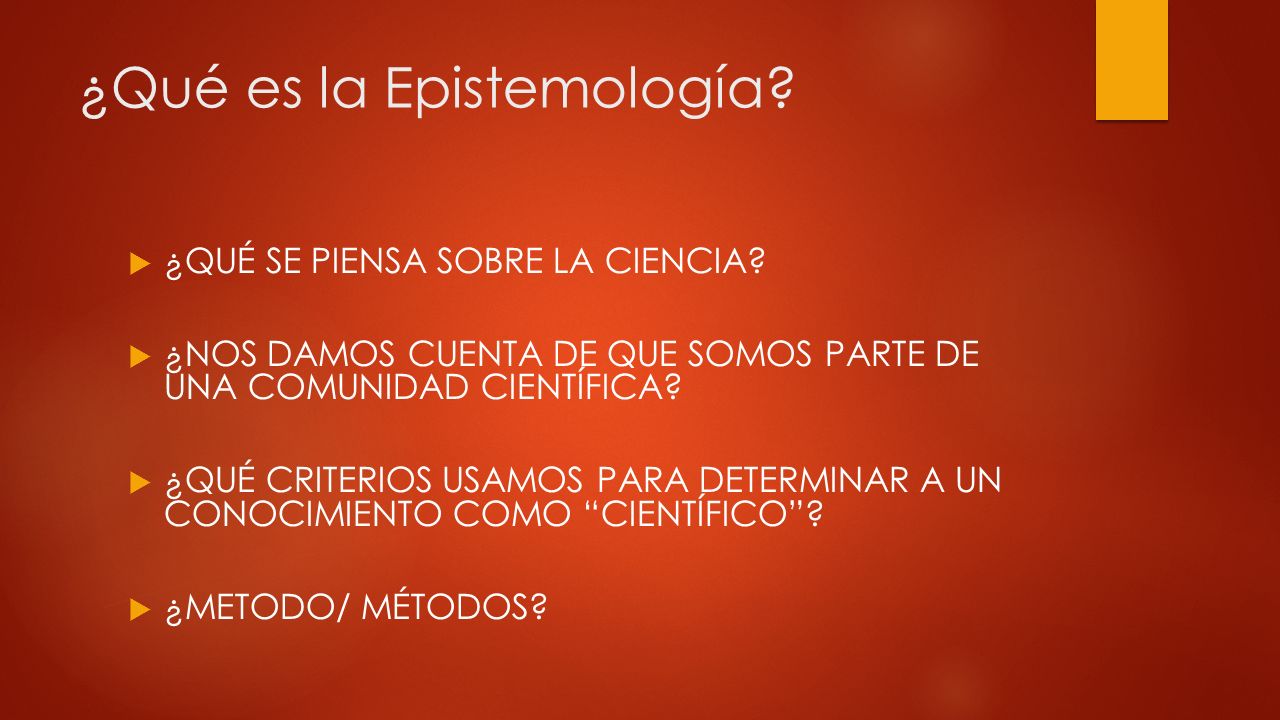 ¿Qué es la Epistemología?

¿QUÉ SE PIENSA SOBRE LA CIENCIA?

¿NOS DAMOS CUENTA DE QUE SOMOS PARTE DE UNA COMUNIDAD CIENTÍFICA?

¿QUÉ CRITERIOS USAMOS PARA DETERMINAR A UN CONOCIMIENTO COMO “CIENTÍFICO”?

¿METODO/ MÉTODOS?